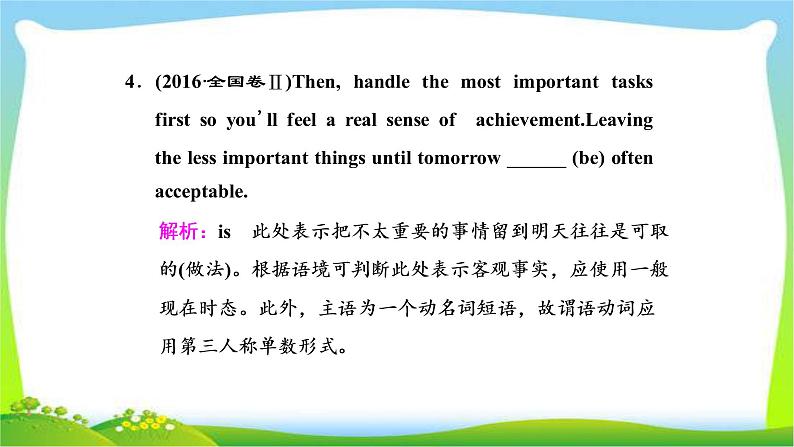 4．(2016·全国卷Ⅱ)Then, handle the most important tasks first so you'll feel a real sense of achievement.Leaving the less important things until tomorrow ______ (be) often acceptable.

解析：is 此处表示把不太重要的事情留到明天往往是可取的(做法)。根据语境可判断此处表示客观事实，应使用一般现在时态。此外，主语为一个动名词短语，故谓语动词应用第三人称单数形式。